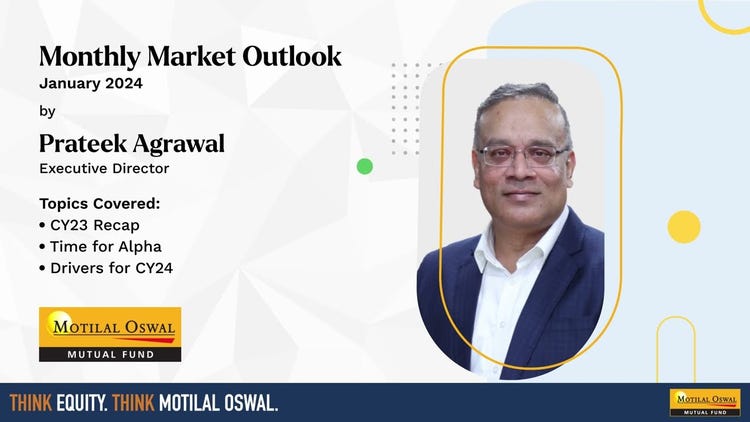 Monthly Market Outlook
January 2024
by
Prateek Agrawal
Executive Director

Topics Covered:
• CY23 Recap
• Time for Alpha
• Drivers for CY24

MOTILAL OSWAL
MUTUAL FUND

THINK EQUITY. THINK MOTILAL OSWAL.

MOTILAL OSWAL
MUTUAL FUND